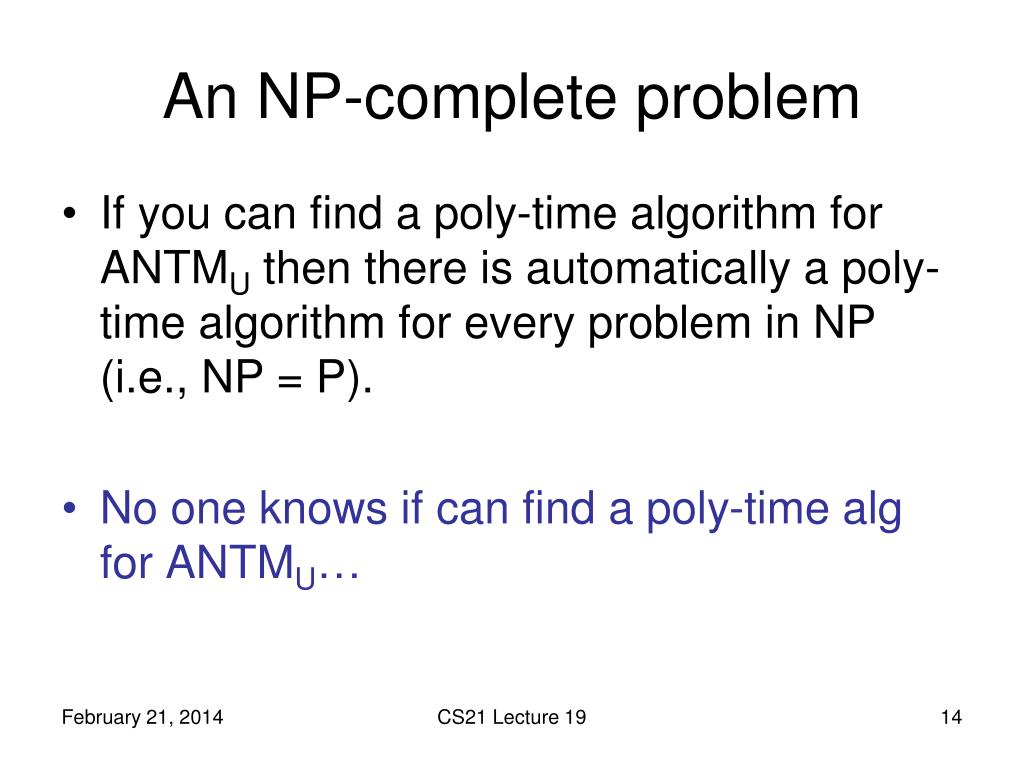 An NP-complete problem

• If you can find a poly-time algorithm for $ANTM_U$ then there is automatically a poly-time algorithm for every problem in NP (i.e., NP = P).

• No one knows if can find a poly-time alg for $ANTM_U$…

February 21, 2014

CS21 Lecture 19

14